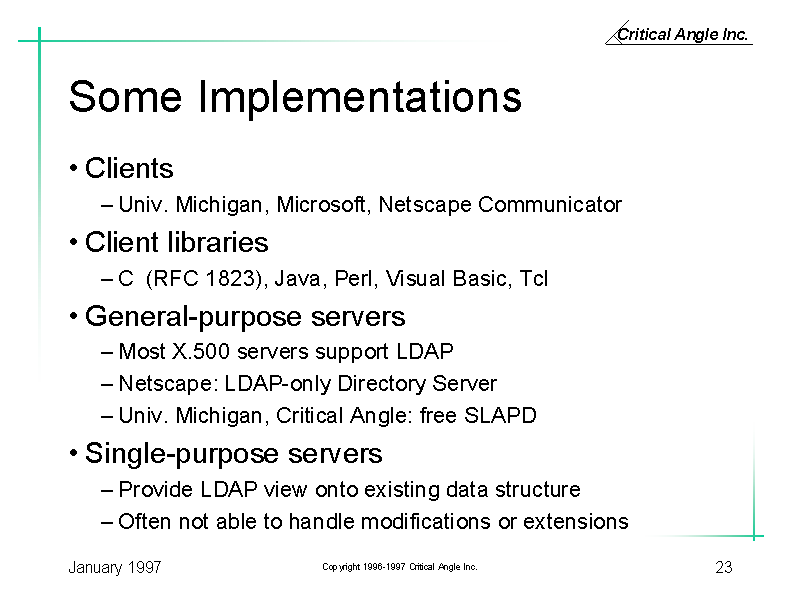 Critical Angle Inc.

Some Implementations

• Clients
– Univ. Michigan, Microsoft, Netscape Communicator
• Client libraries
– C (RFC 1823), Java, Perl, Visual Basic, Tcl
• General-purpose servers
– Most X.500 servers support LDAP
– Netscape: LDAP-only Directory Server
– Univ. Michigan, Critical Angle: free SLAPD
• Single-purpose servers
– Provide LDAP view onto existing data structure
– Often not able to handle modifications or extensions

January 1997

Copyright 1996-1997 Critical Angle Inc.

23